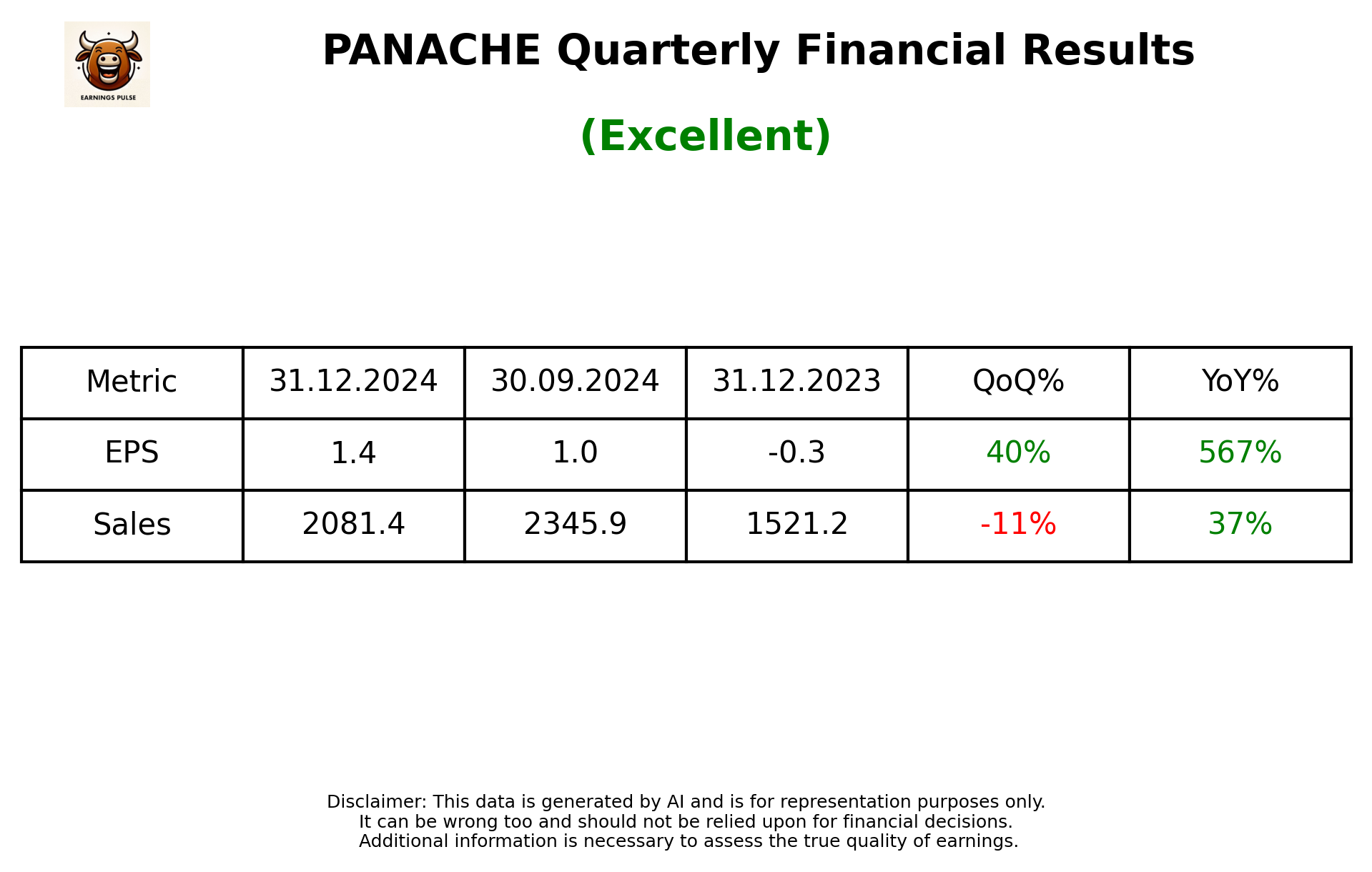 EARNINGS PULSE

PANACHE Quarterly Financial Results

(Excellent)

| Metric | 31.12.2024 | 30.09.2024 | 31.12.2023 | QoQ% | YoY% |
|---|---|---|---|---|---|
| EPS | 1.4 | 1.0 | -0.3 | 40% | 567% |
| Sales | 2081.4 | 2345.9 | 1521.2 | -11% | 37% |

Disclaimer: This data is generated by AI and is for representation purposes only.
It can be wrong too and should not be relied upon for financial decisions.
Additional information is necessary to assess the true quality of earnings.